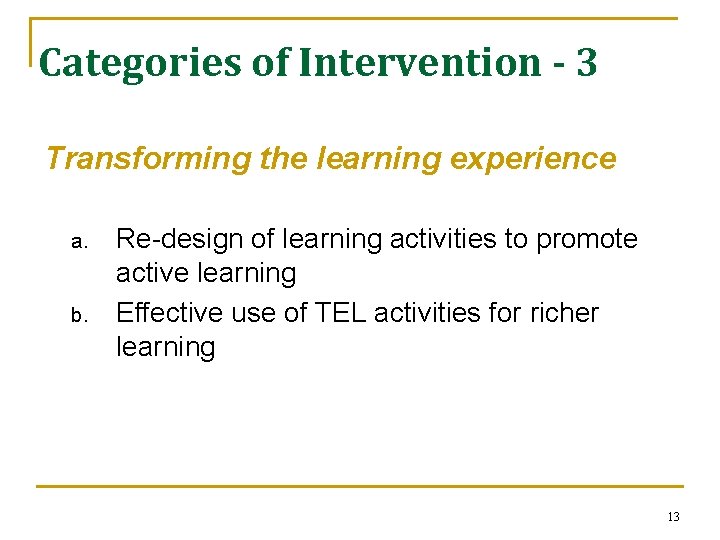 Categories of Intervention - 3

Transforming the learning experience

a. Re-design of learning activities to promote active learning
b. Effective use of TEL activities for richer learning

13